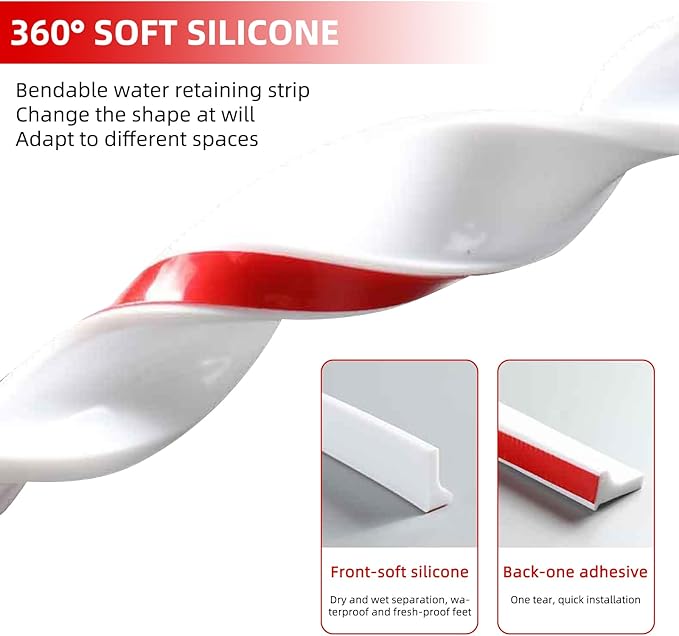 360° SOFT SILICONE

Bendable water retaining strip
Change the shape at will
Adapt to different spaces

Front-soft silicone

Dry and wet separation, waterproof and fresh-proof feet

Back-one adhesive

One tear, quick installation